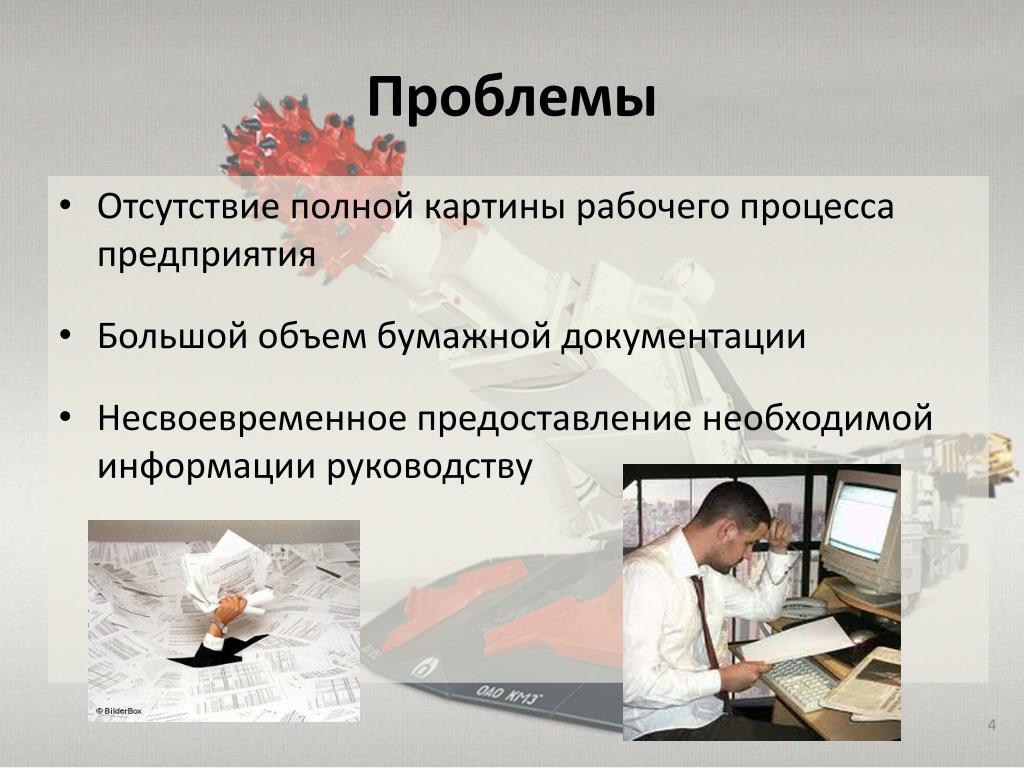 Проблемы

• Отсутствие полной картины рабочего процесса предприятия

• Большой объем бумажной документации

• Несвоевременное предоставление необходимой информации руководству

© BilderBox

ОАО КМЗ

4